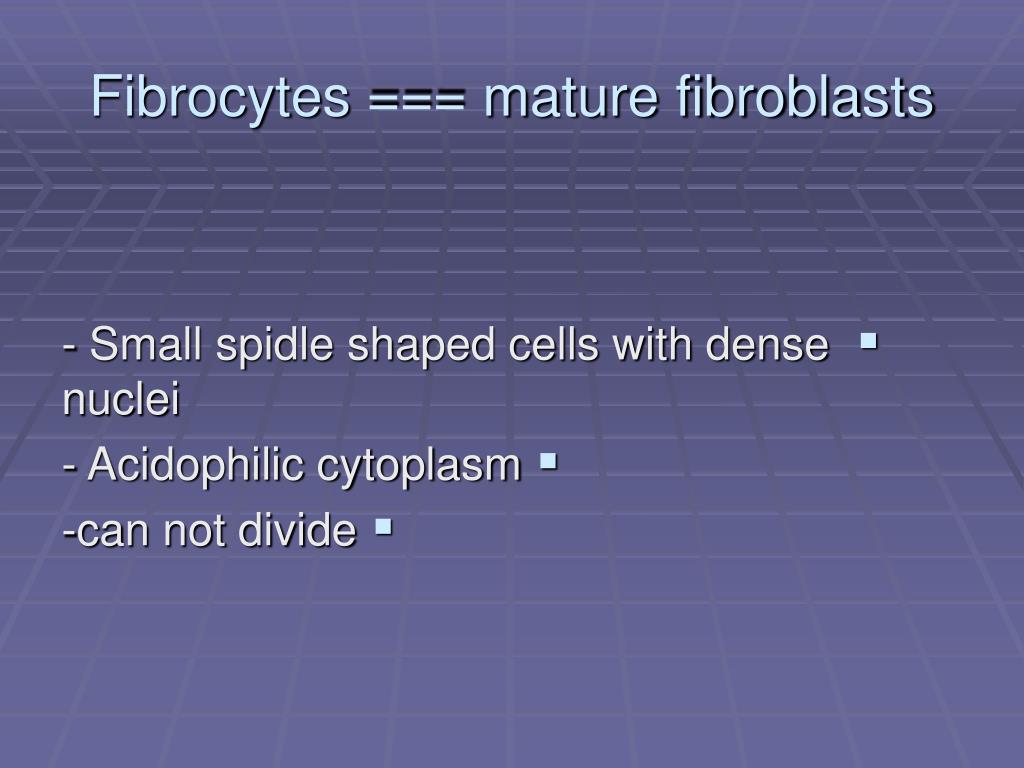 Fibrocytes === mature fibroblasts

- Small spidle shaped cells with dense nuclei

- Acidophilic cytoplasm

-can not divide